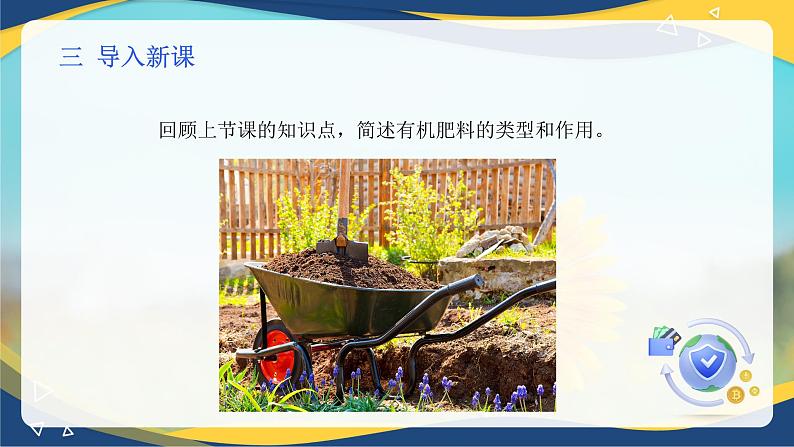 三 导入新课

回顾上节课的知识点，简述有机肥料的类型和作用。